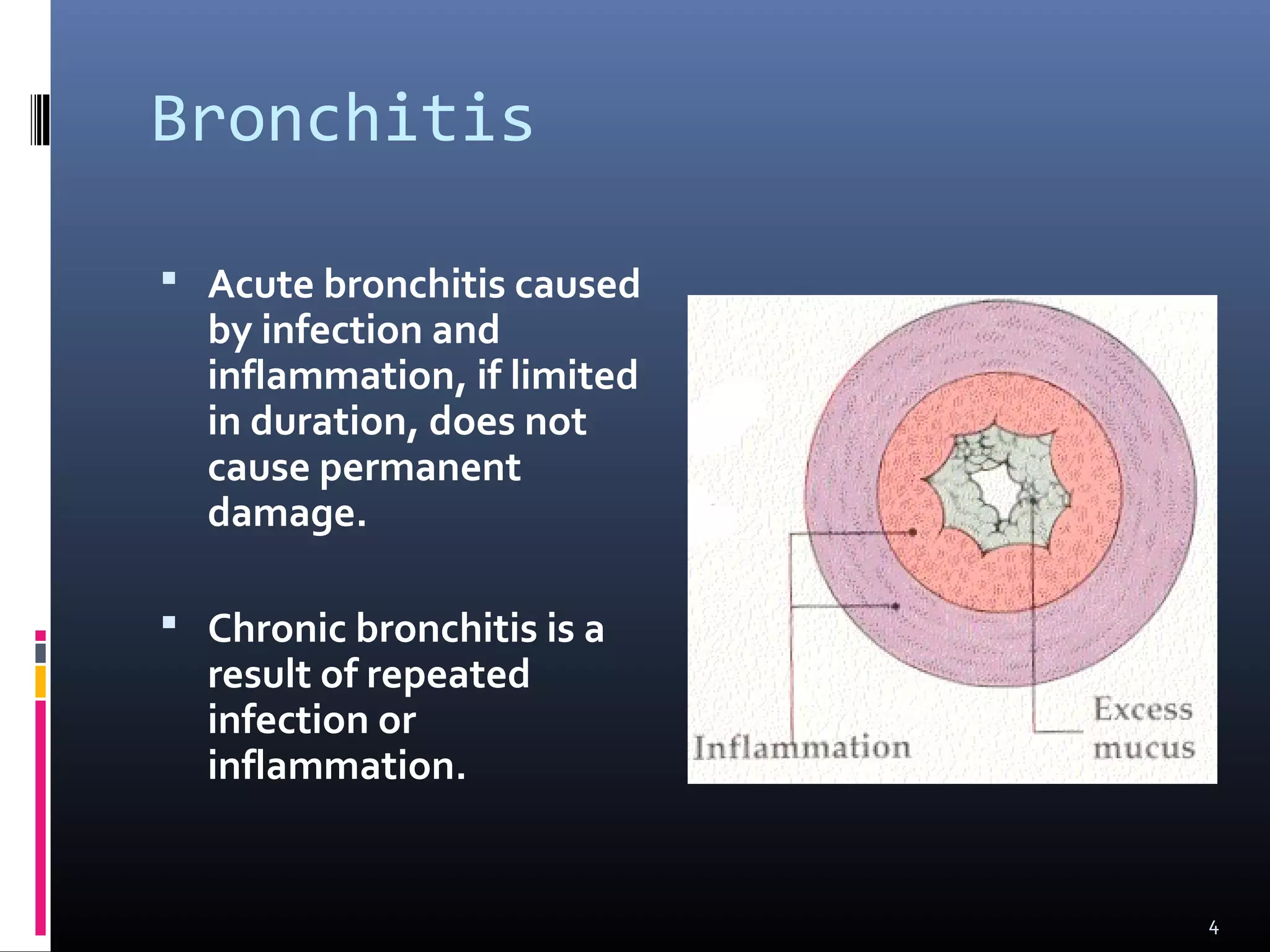 Bronchitis

▪ Acute bronchitis caused by infection and inflammation, if limited in duration, does not cause permanent damage.

▪ Chronic bronchitis is a result of repeated infection or inflammation.

Inflammation

Excess mucus

4